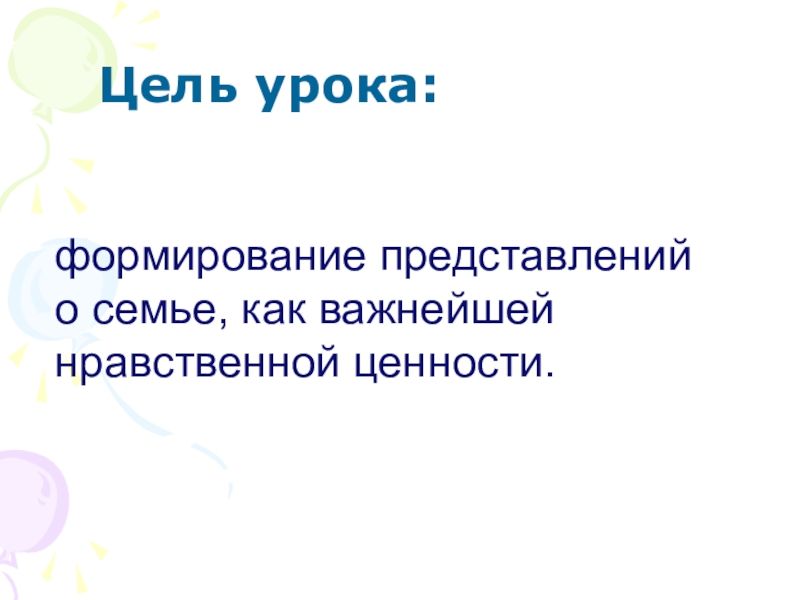 Цель урока:

формирование представлений о семье, как важнейшей нравственной ценности.